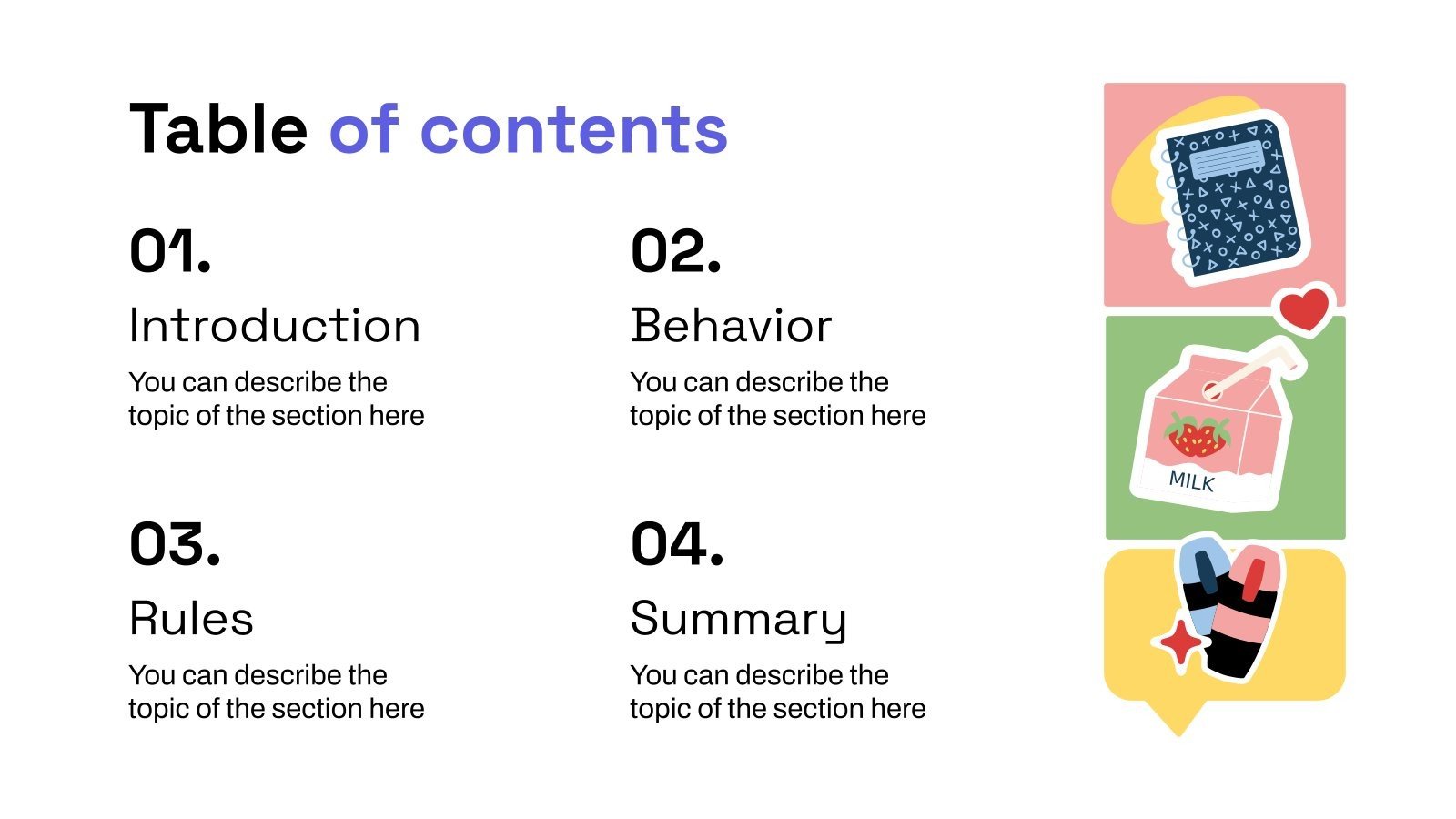 Table of contents

01.

Introduction

You can describe the topic of the section here

02.

Behavior

You can describe the topic of the section here

03.

Rules

You can describe the topic of the section here

04.

Summary

You can describe the topic of the section here

MILK